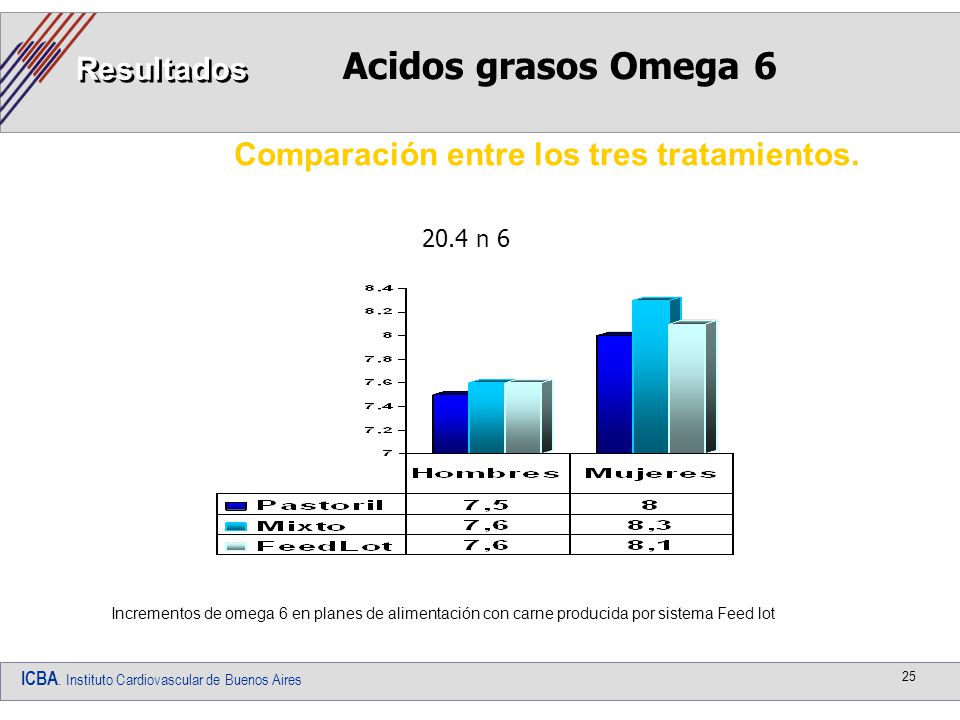 Resultados Acidos grasos Omega 6

Comparación entre los tres tratamientos.

20.4 n 6

8.4
8.2
8
7.8
7.6
7.4
7.2
7

| | Hombres | Mujeres |
|---|---|---|
| Pastoril | 7,5 | 8 |
| Mixto | 7,6 | 8,3 |
| FeedLot | 7,6 | 8,1 |

Incrementos de omega 6 en planes de alimentación con carne producida por sistema Feed lot

ICBA. Instituto Cardiovascular de Buenos Aires

25